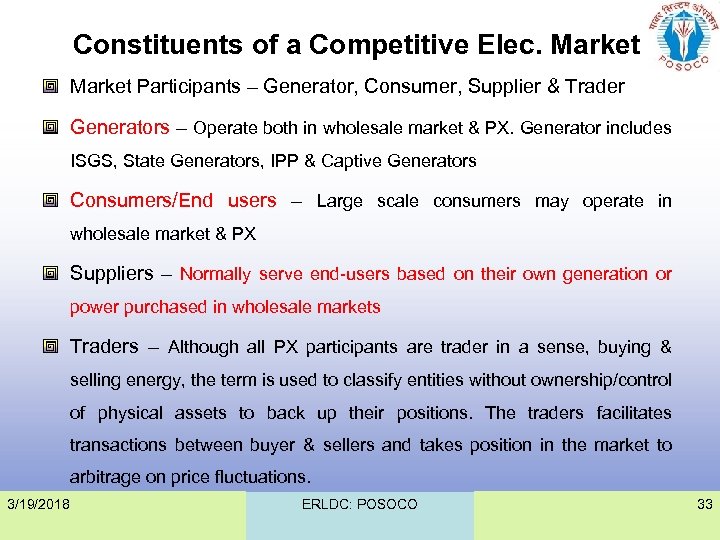 Constituents of a Competitive Elec. Market

पावर सिस्टम ऑपरेशन
POSOCO

Market Participants – Generator, Consumer, Supplier & Trader

Generators – Operate both in wholesale market & PX. Generator includes ISGS, State Generators, IPP & Captive Generators

Consumers/End users – Large scale consumers may operate in wholesale market & PX

Suppliers – Normally serve end-users based on their own generation or power purchased in wholesale markets

Traders – Although all PX participants are trader in a sense, buying & selling energy, the term is used to classify entities without ownership/control of physical assets to back up their positions. The traders facilitates transactions between buyer & sellers and takes position in the market to arbitrage on price fluctuations.

3/19/2018

ERLDC: POSOCO

33